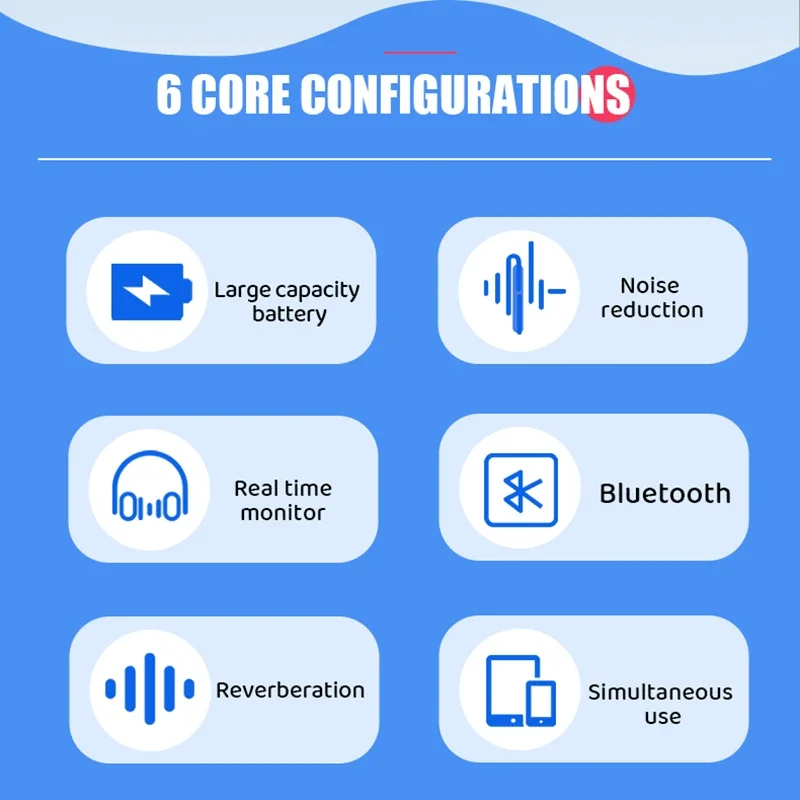 6 CORE CONFIGURATIONS

Large capacity battery

Noise reduction

Real time monitor

Bluetooth

Reverberation

Simultaneous use